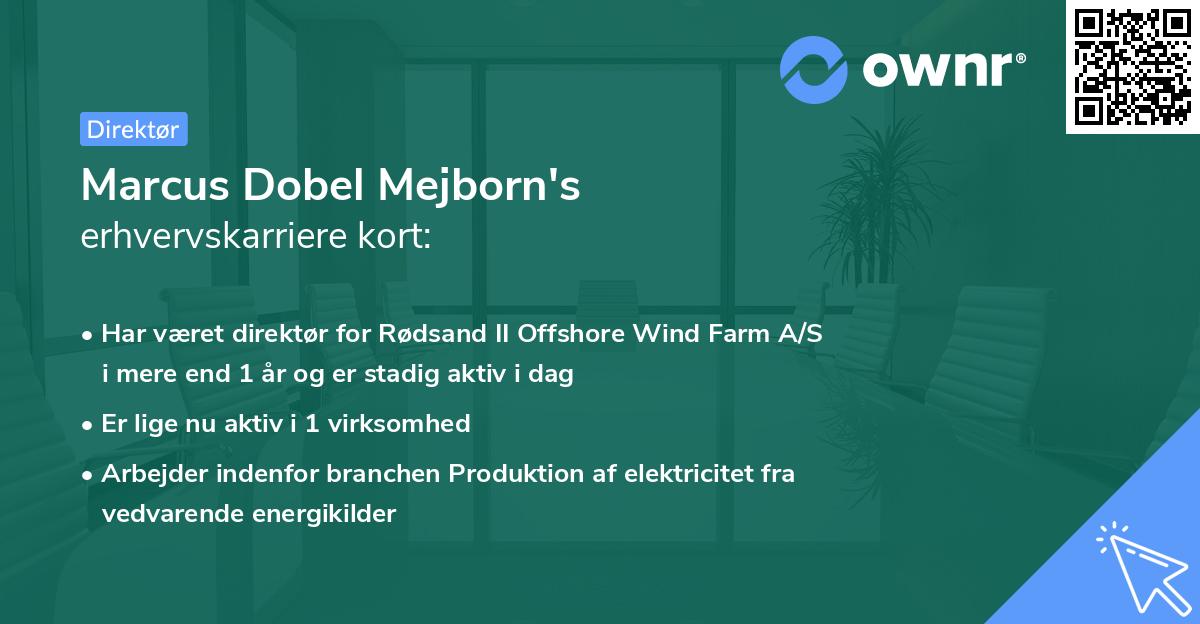 ownr®

Direktør

Marcus Dobel Mejborn's
erhvervskarriere kort:

• Har været direktør for Rødsand II Offshore Wind Farm A/S i mere end 1 år og er stadig aktiv i dag
• Er lige nu aktiv i 1 virksomhed
• Arbejder indenfor branchen Produktion af elektricitet fra vedvarende energikilder